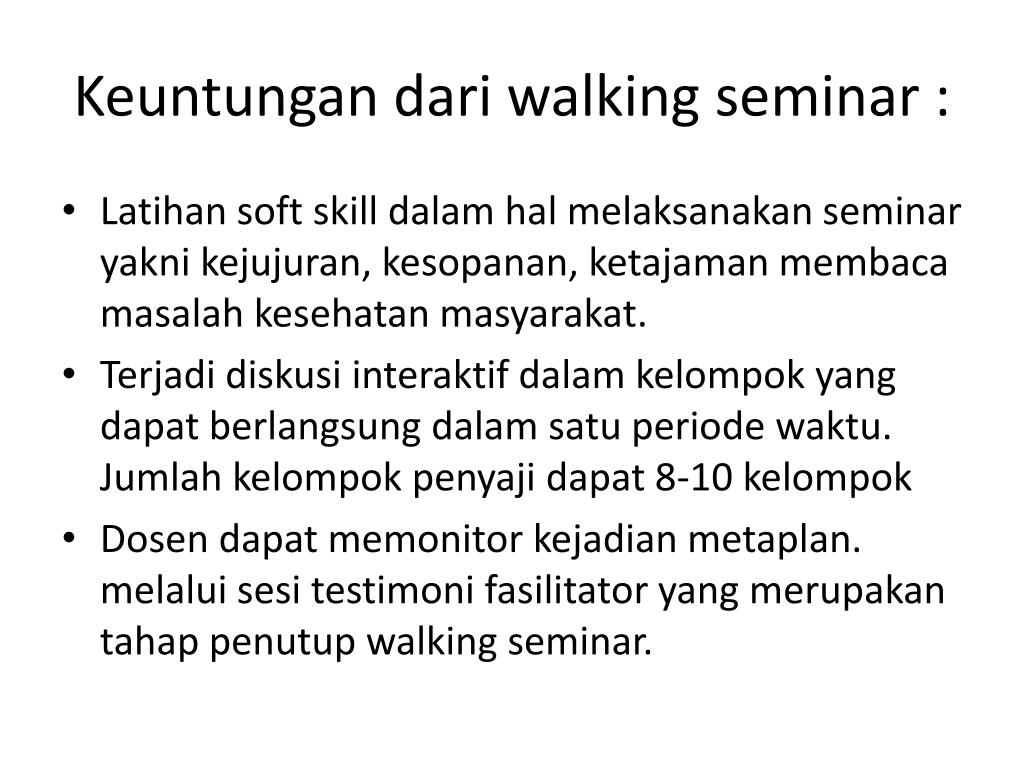 Keuntungan dari walking seminar :

• Latihan soft skill dalam hal melaksanakan seminar yakni kejujuran, kesopanan, ketajaman membaca masalah kesehatan masyarakat.
• Terjadi diskusi interaktif dalam kelompok yang dapat berlangsung dalam satu periode waktu. Jumlah kelompok penyaji dapat 8-10 kelompok
• Dosen dapat memonitor kejadian metaplan. melalui sesi testimoni fasilitator yang merupakan tahap penutup walking seminar.